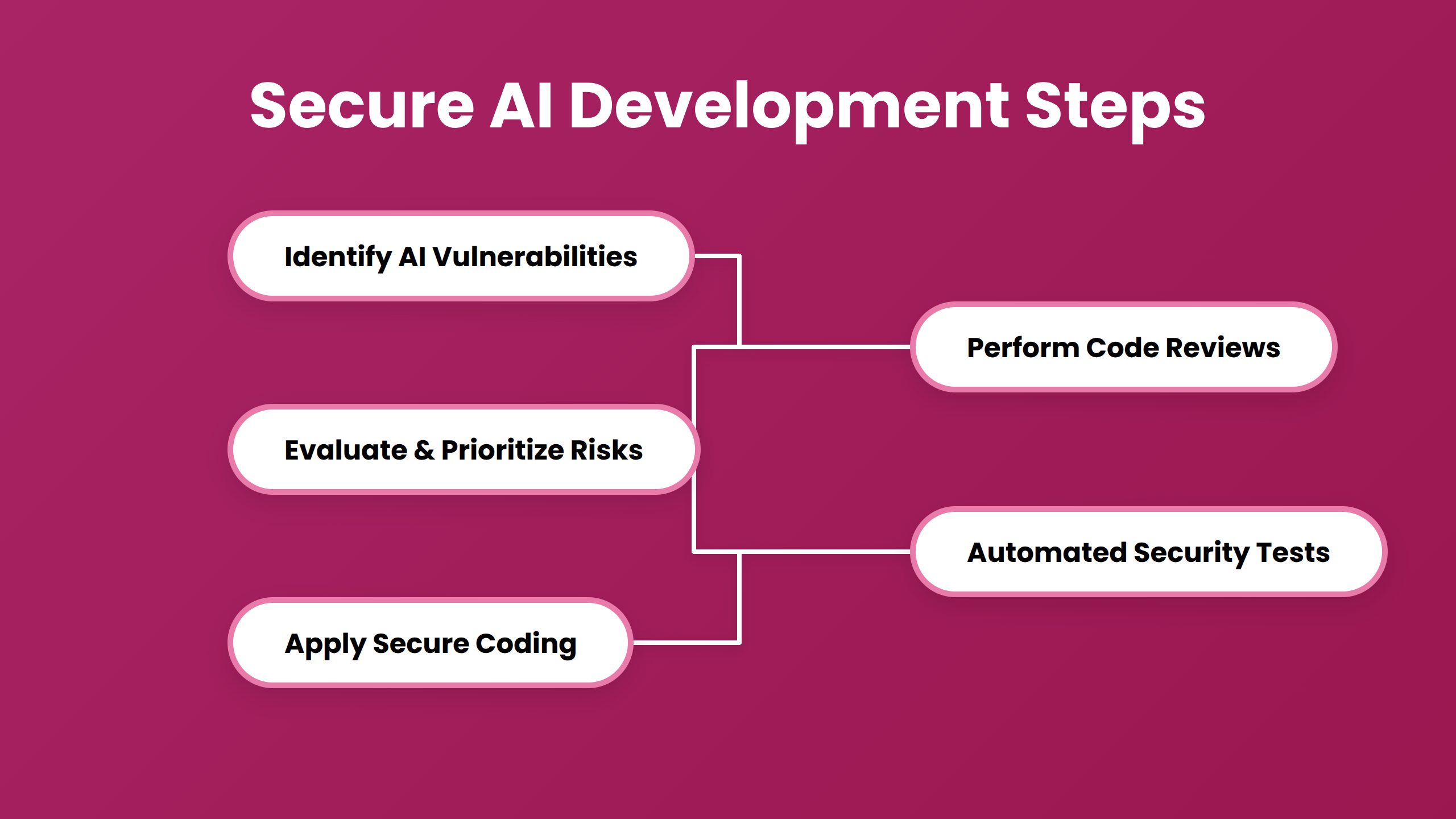 Secure AI Development Steps

Identify AI Vulnerabilities

Evaluate & Prioritize Risks

Apply Secure Coding

Perform Code Reviews

Automated Security Tests